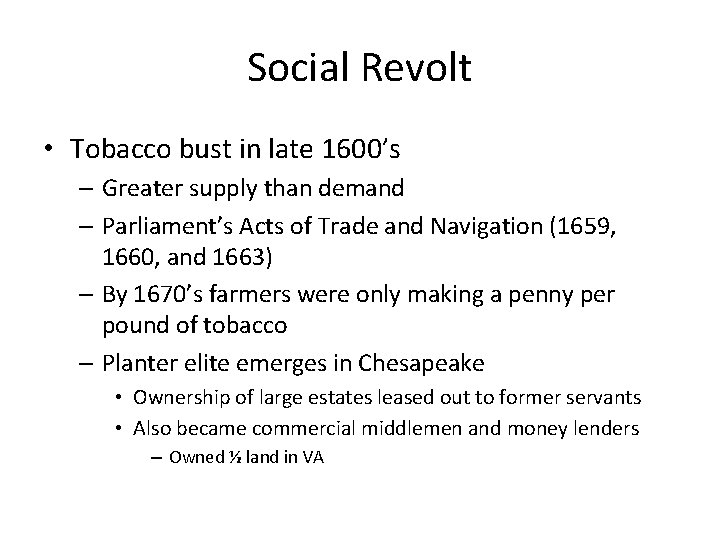 Social Revolt

• Tobacco bust in late 1600's
  – Greater supply than demand
  – Parliament's Acts of Trade and Navigation (1659, 1660, and 1663)
  – By 1670's farmers were only making a penny per pound of tobacco
  – Planter elite emerges in Chesapeake
    • Ownership of large estates leased out to former servants
    • Also became commercial middlemen and money lenders
      – Owned ½ land in VA